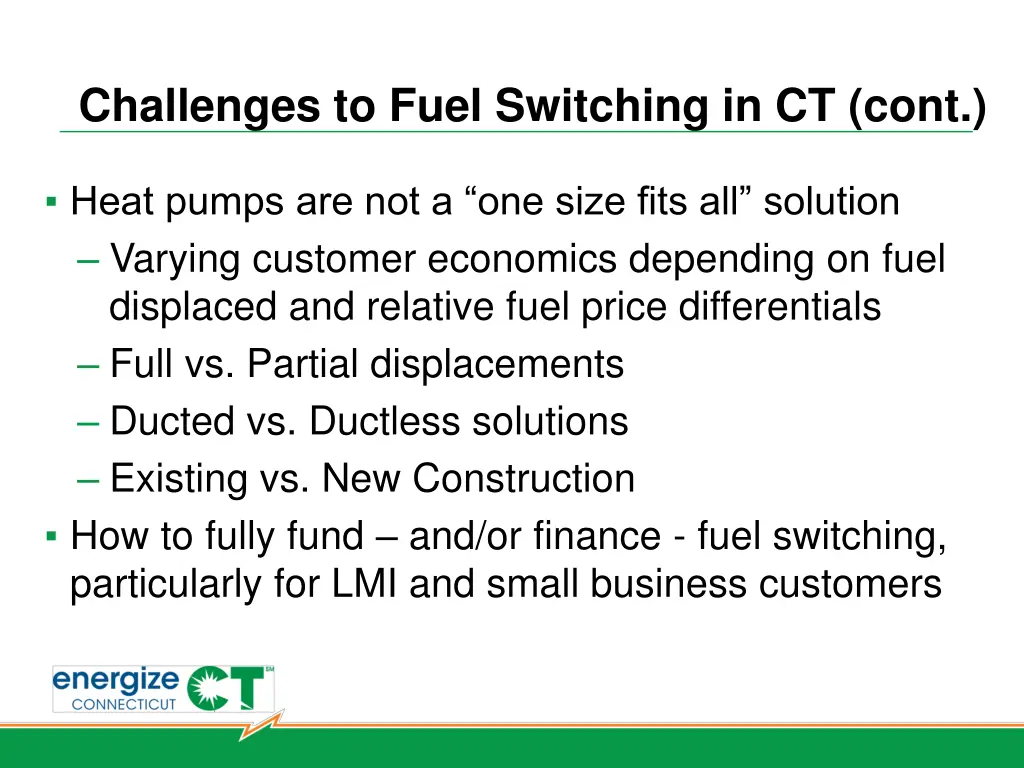 Challenges to Fuel Switching in CT (cont.)

▪ Heat pumps are not a “one size fits all” solution
– Varying customer economics depending on fuel displaced and relative fuel price differentials
– Full vs. Partial displacements
– Ducted vs. Ductless solutions
– Existing vs. New Construction
▪ How to fully fund – and/or finance - fuel switching, particularly for LMI and small business customers

energize CONNECTICUT CT SM